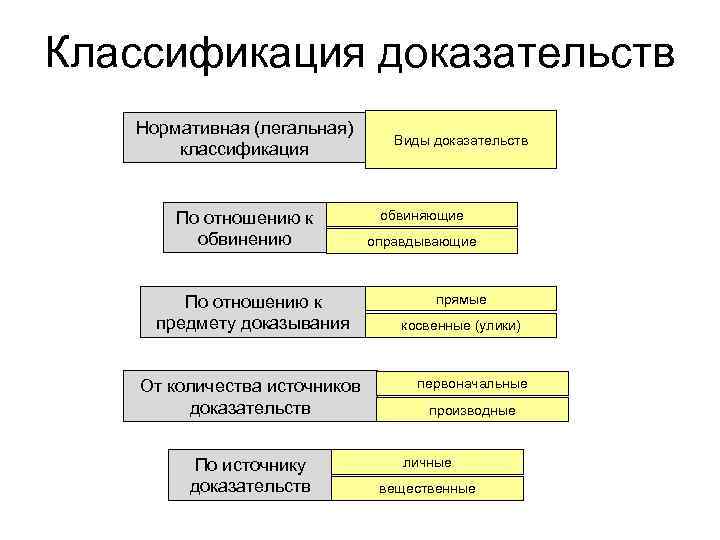 Классификация доказательств

Нормативная (легальная) классификация

Виды доказательств

По отношению к обвинению

обвиняющие

оправдывающие

По отношению к предмету доказывания

прямые

косвенные (улики)

От количества источников доказательств

первоначальные

производные

По источнику доказательств

личные

вещественные